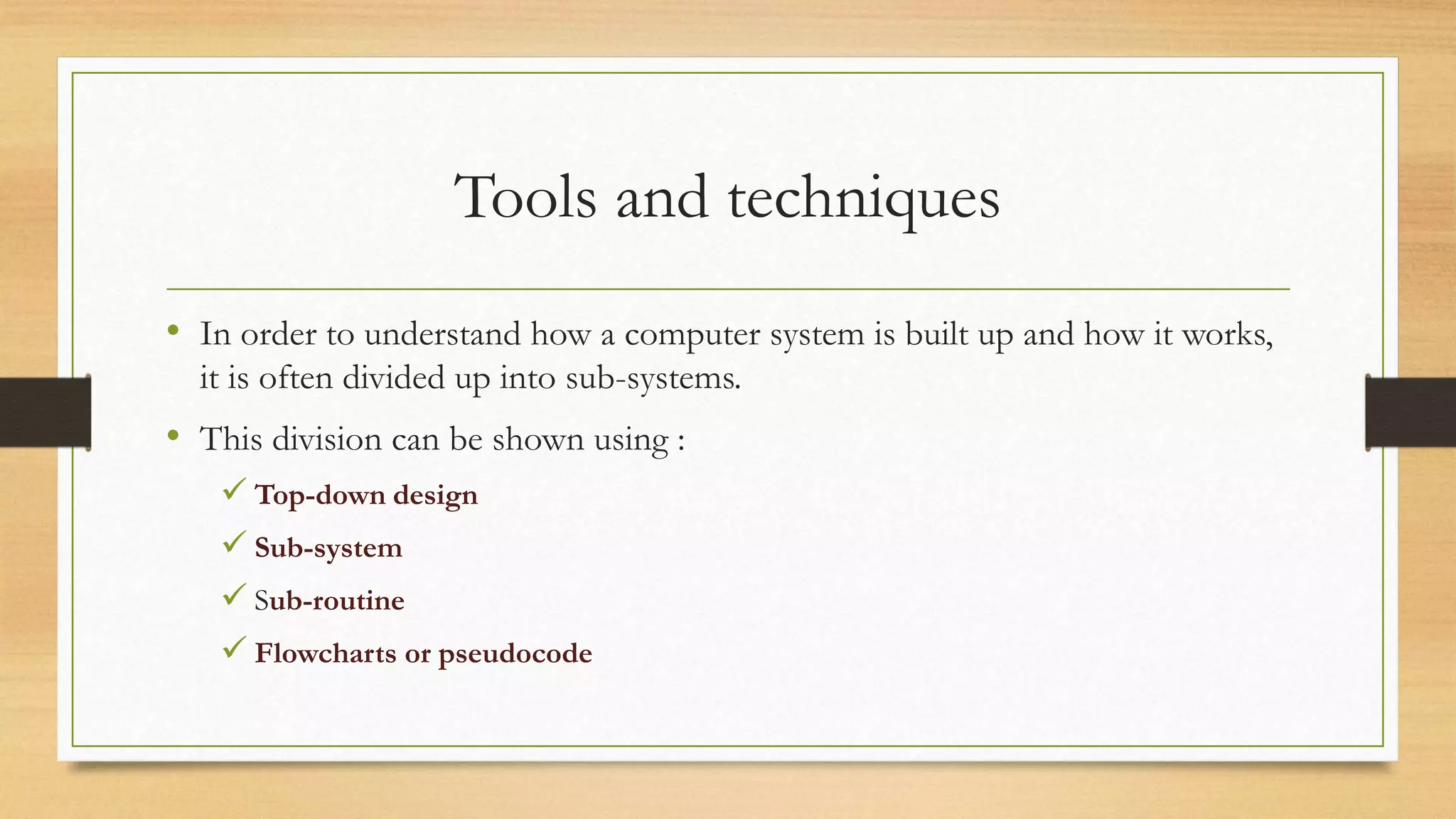 Tools and techniques

• In order to understand how a computer system is built up and how it works, it is often divided up into sub-systems.

• This division can be shown using :

✓ Top-down design

✓ Sub-system

✓ Sub-routine

✓ Flowcharts or pseudocode